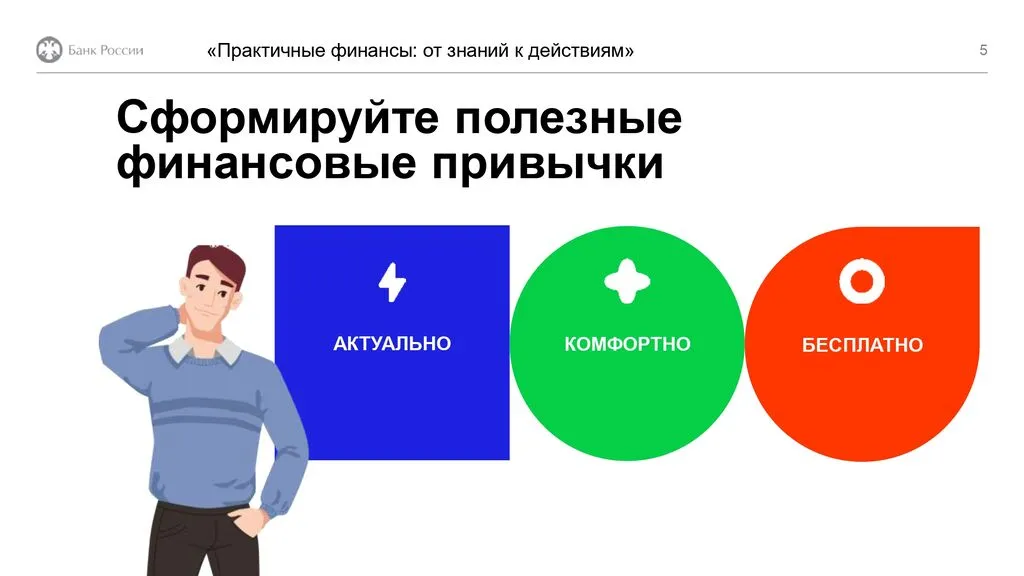 Банк России

«Практичные финансы: от знаний к действиям»

5

Сформируйте полезные финансовые привычки

АКТУАЛЬНО

КОМФОРТНО

БЕСПЛАТНО